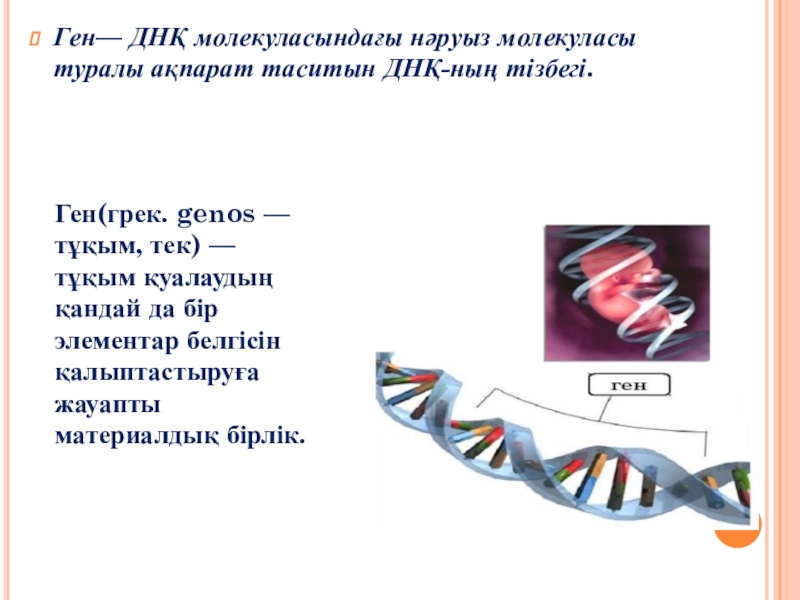 Ген— ДНҚ молекуласындағы нәруыз молекуласы туралы ақпарат таситын ДНҚ-ның тізбегі.

Ген(грек. genos — тұқым, тек) — тұқым қуалаудың қандай да бір элементар белгісін қалыптастыруға жауапты материалдық бірлік.

ген